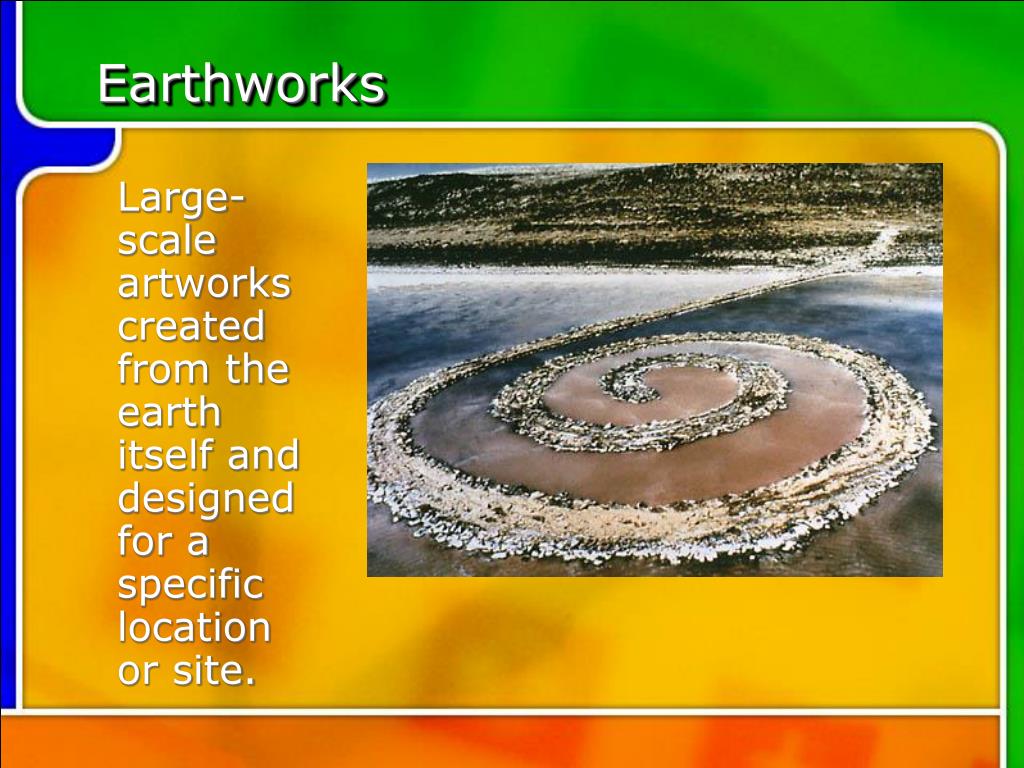 Earthworks

Large-scale artworks created from the earth itself and designed for a specific location or site.